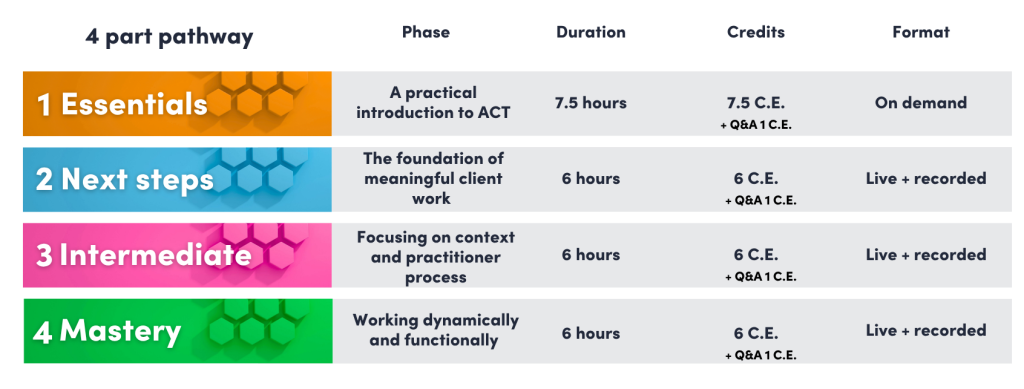 | 4 part pathway | Phase | Duration | Credits | Format |
|---|---|---|---|---|
| 1 Essentials | A practical introduction to ACT | 7.5 hours | 7.5 C.E. + Q&A 1 C.E. | On demand |
| 2 Next steps | The foundation of meaningful client work | 6 hours | 6 C.E. + Q&A 1 C.E. | Live + recorded |
| 3 Intermediate | Focusing on context and practitioner process | 6 hours | 6 C.E. + Q&A 1 C.E. | Live + recorded |
| 4 Mastery | Working dynamically and functionally | 6 hours | 6 C.E. + Q&A 1 C.E. | Live + recorded |